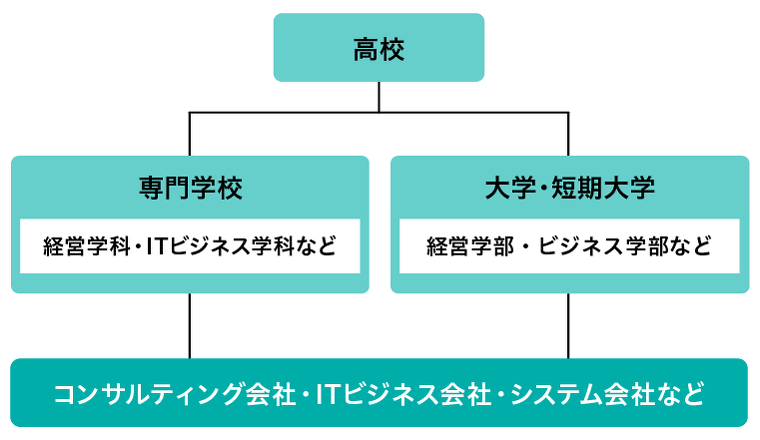 高校

専門学校

経営学科・ITビジネス学科など

大学・短期大学

経営学部・ビジネス学部など

コンサルティング会社・ITビジネス会社・システム会社など